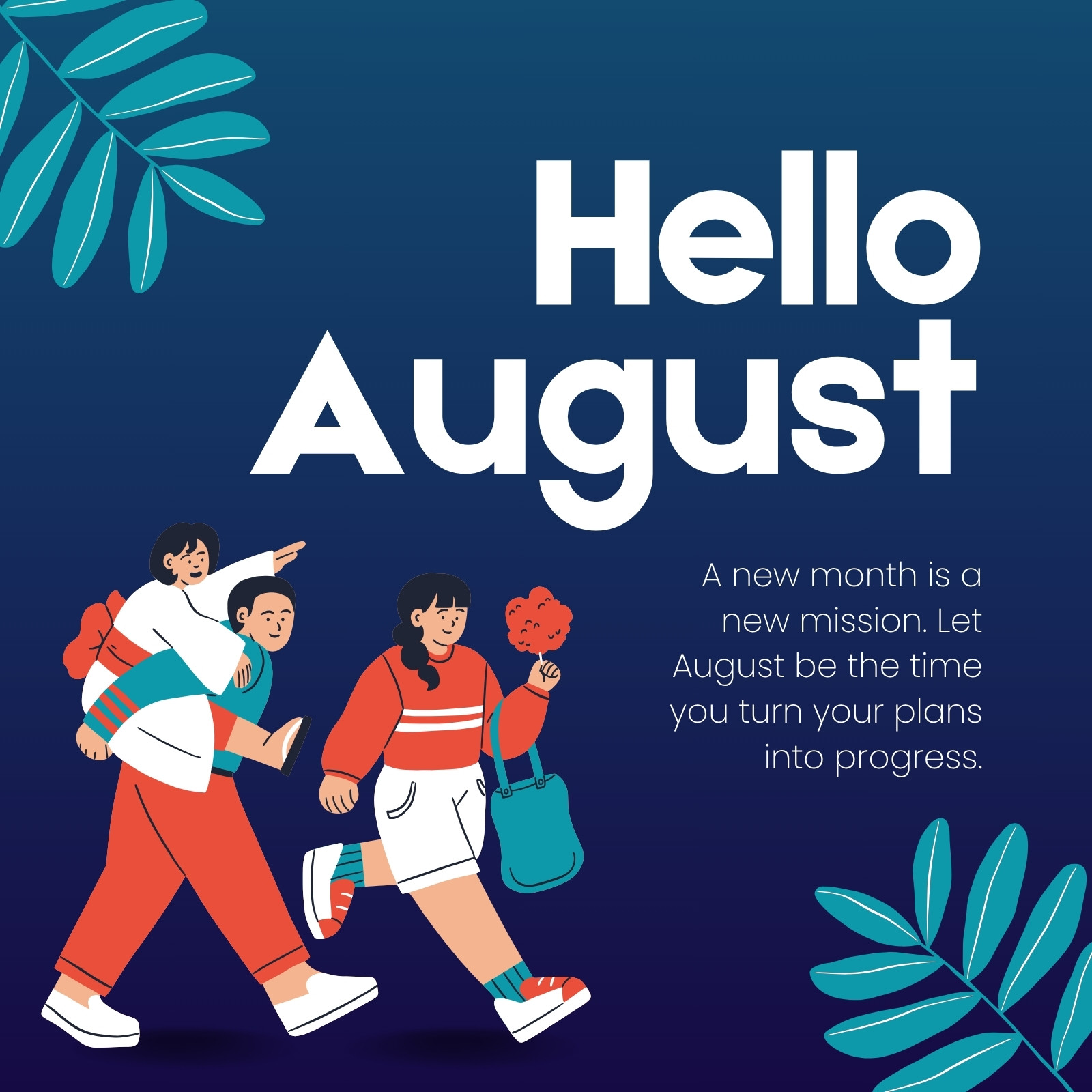 Hello
August

A new month is a new mission. Let August be the time you turn your plans into progress.